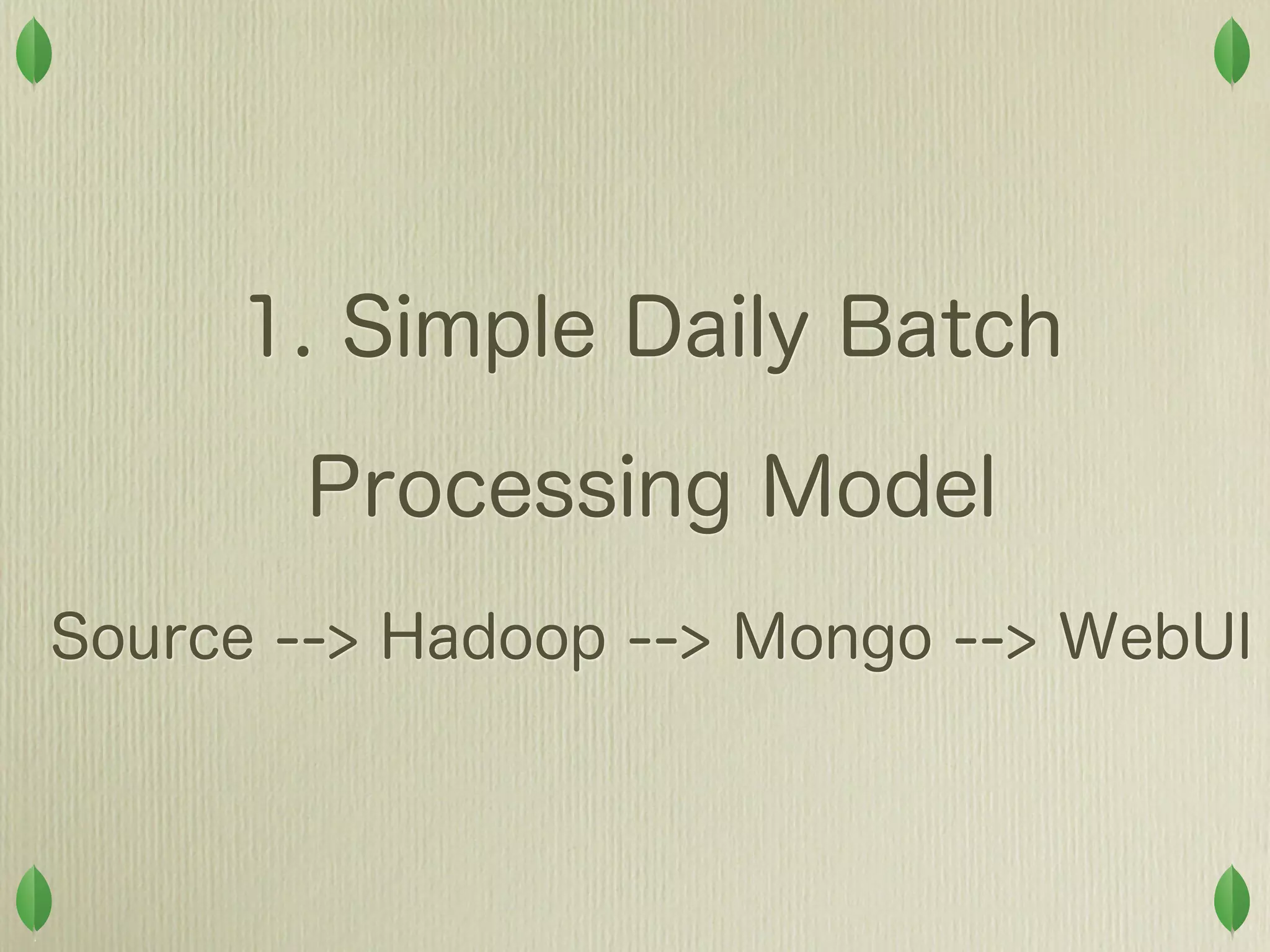 1. Simple Daily Batch Processing Model

Source --> Hadoop --> Mongo --> WebUI